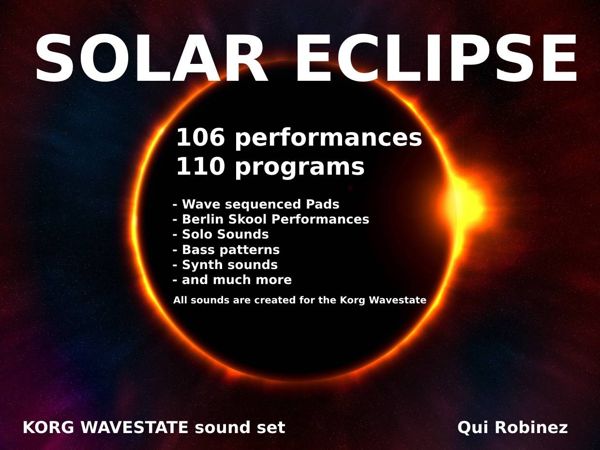 SOLAR ECLIPSE

106 performances
110 programs

- Wave sequenced Pads
- Berlin Skool Performances
- Solo Sounds
- Bass patterns
- Synth sounds
- and much more

All sounds are created for the Korg Wavestate

KORG WAVESTATE sound set

Qui Robinez